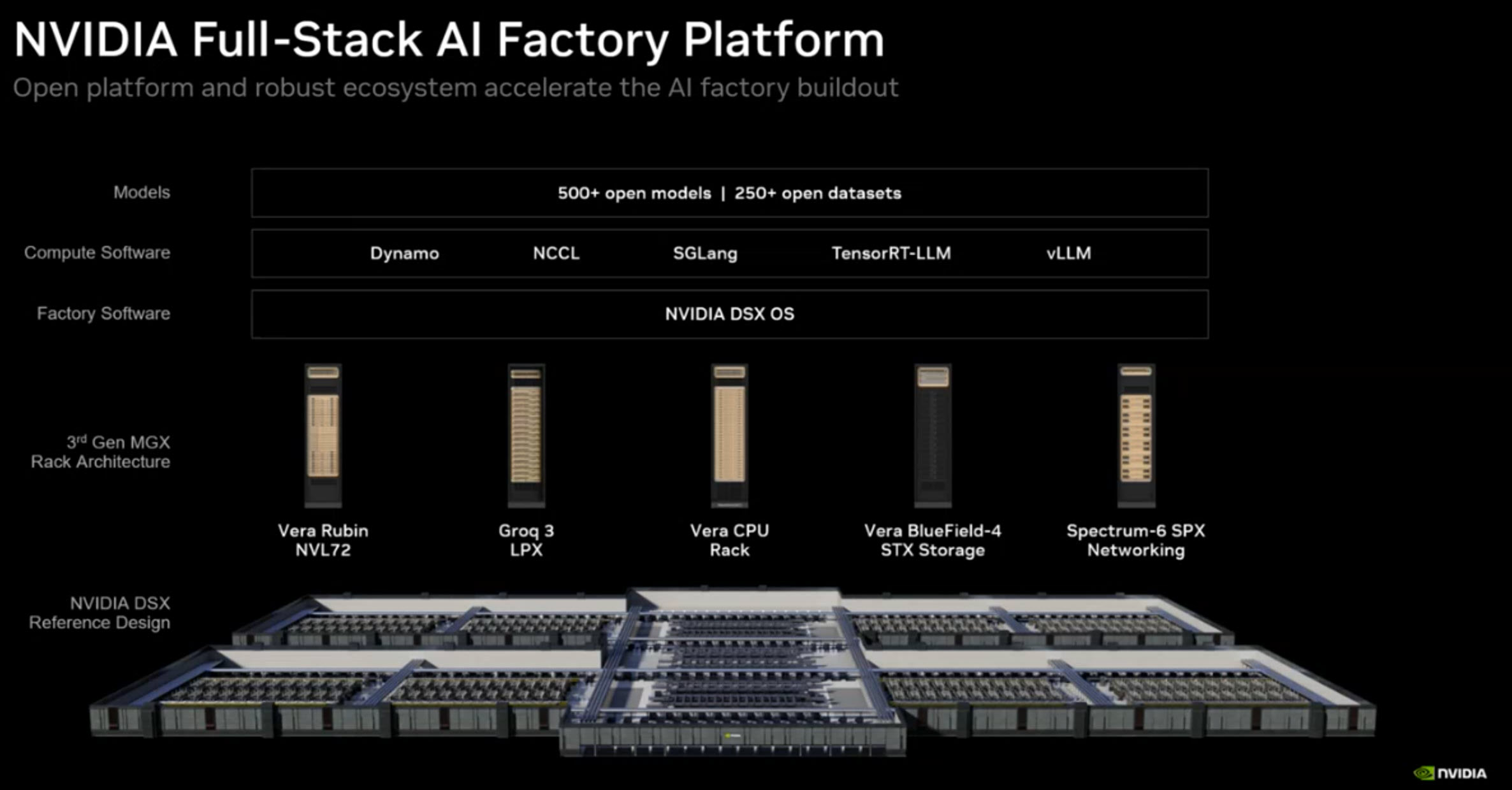 NVIDIA Full-Stack AI Factory Platform

Open platform and robust ecosystem accelerate the AI factory buildout

Models

500+ open models | 250+ open datasets

Compute Software

Dynamo

NCCL

SGLang

TensorRT-LLM

vLLM

Factory Software

NVIDIA DSX OS

3rd Gen MGX
Rack Architecture

Vera Rubin
NVL72

Groq 3
LPX

Vera CPU
Rack

Vera BlueField-4
STX Storage

Spectrum-6 SPX
Networking

NVIDIA DSX
Reference Design

NVIDIA